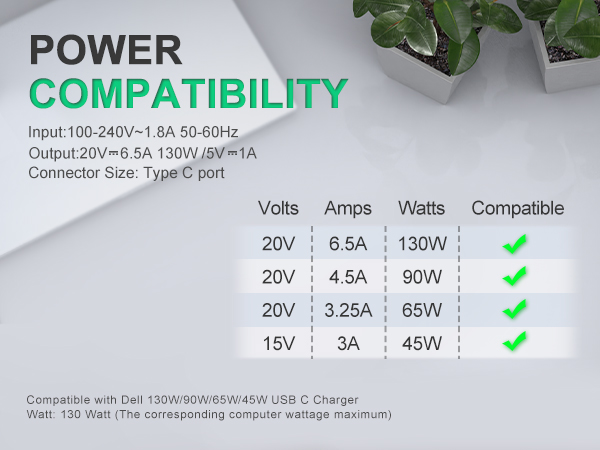 POWER
COMPATIBILITY

Input:100-240V~1.8A 50-60Hz
Output:20V⎓6.5A 130W /5V⎓1A
Connector Size: Type C port

| Volts | Amps | Watts | Compatible |
|---|---|---|---|
| 20V | 6.5A | 130W | ✔ |
| 20V | 4.5A | 90W | ✔ |
| 20V | 3.25A | 65W | ✔ |
| 15V | 3A | 45W | ✔ |

Compatible with Dell 130W/90W/65W/45W USB C Charger
Watt: 130 Watt (The corresponding computer wattage maximum)